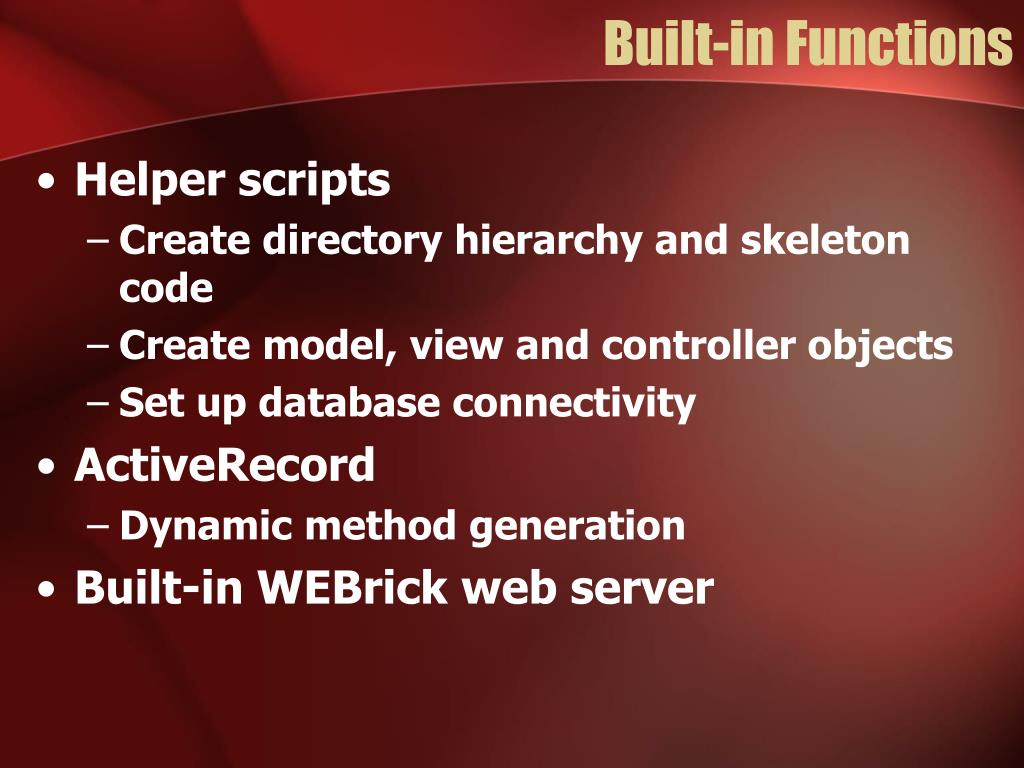 Built-in Functions

• Helper scripts
– Create directory hierarchy and skeleton code
– Create model, view and controller objects
– Set up database connectivity
• ActiveRecord
– Dynamic method generation
• Built-in WEBrick web server